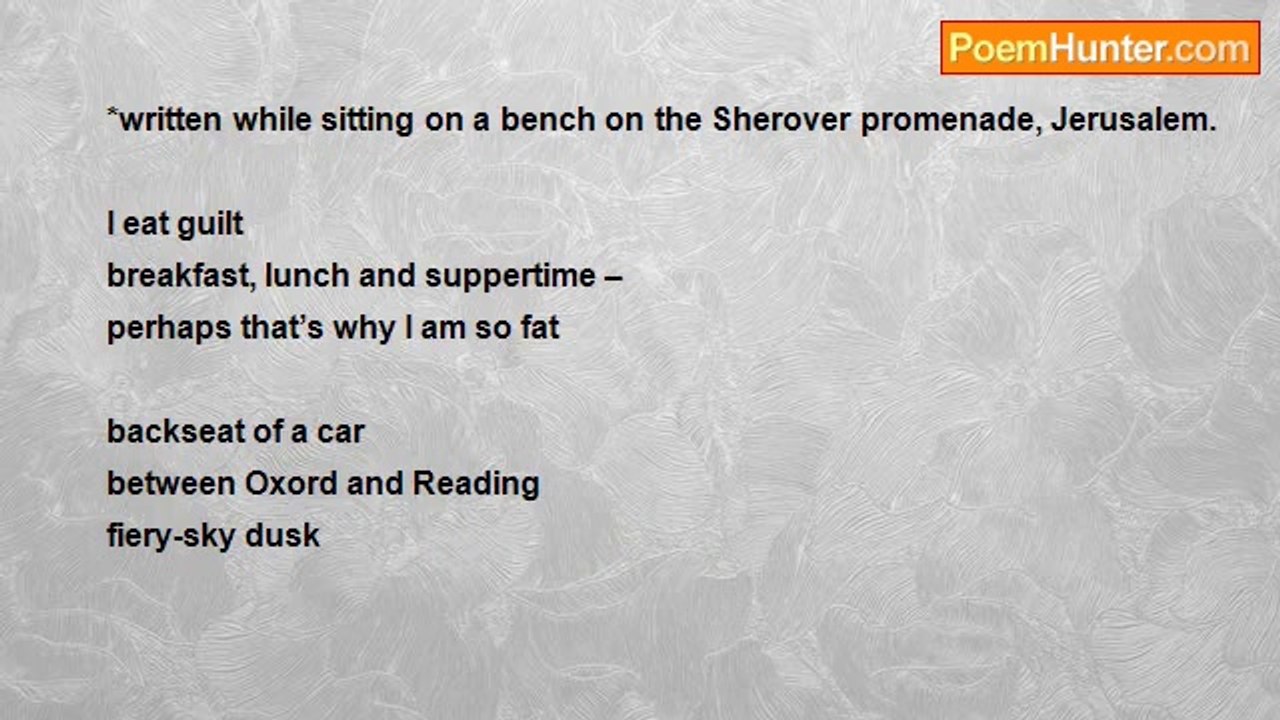 PoemHunter.com

*written while sitting on a bench on the Sherover promenade, Jerusalem.

I eat guilt
breakfast, lunch and suppertime –
perhaps that’s why I am so fat

backseat of a car
between Oxord and Reading
fiery-sky dusk